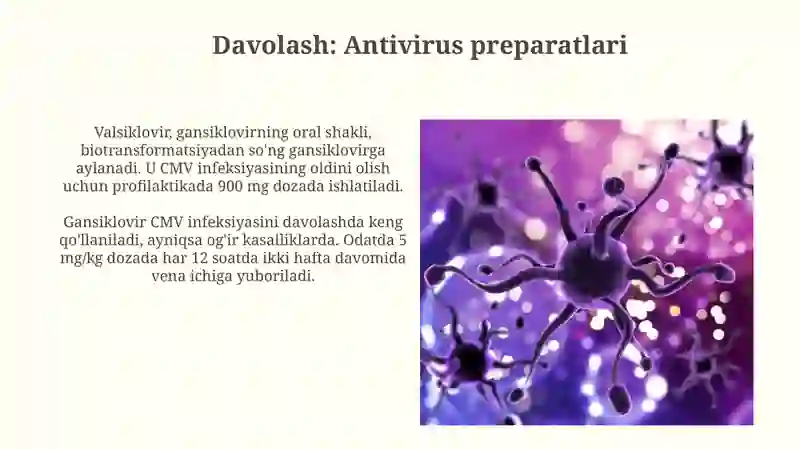 Davolash: Antivirus preparatlari

Valsiklovir, gansiklovirning oral shakli, biotransformatsiyadan so'ng gansiklovirga aylanadi. U CMV infeksiyasining oldini olish uchun profilaktikada 900 mg dozada ishlatiladi.

Gansiklovir CMV infeksiyasini davolashda keng qo'llaniladi, ayniqsa og'ir kasalliklarda. Odatda 5 mg/kg dozada har 12 soatda ikki hafta davomida vena ichiga yuboriladi.